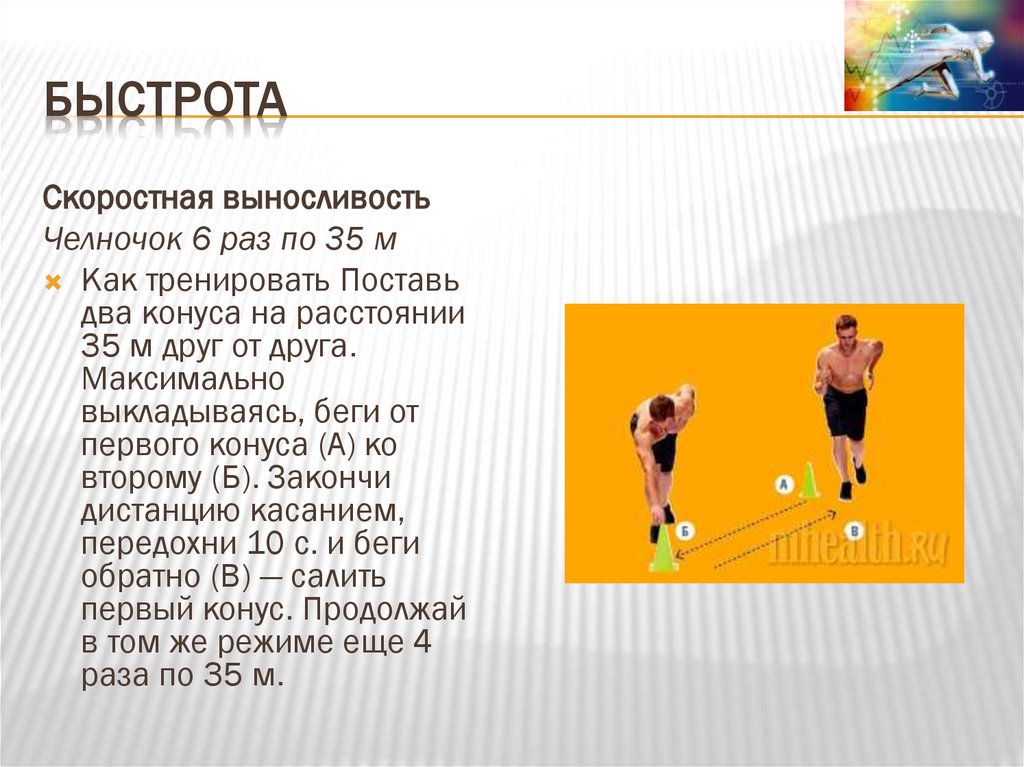 БЫСТРОТА

Скоростная выносливость

Челночок 6 раз по 35 м

Как тренировать Поставь два конуса на расстоянии 35 м друг от друга. Максимально выкладываясь, беги от первого конуса (А) ко второму (Б). Закончи дистанцию касанием, передохни 10 с. и беги обратно (В) — салить первый конус. Продолжай в том же режиме еще 4 раза по 35 м.

А

Б

В

mhealth.ru